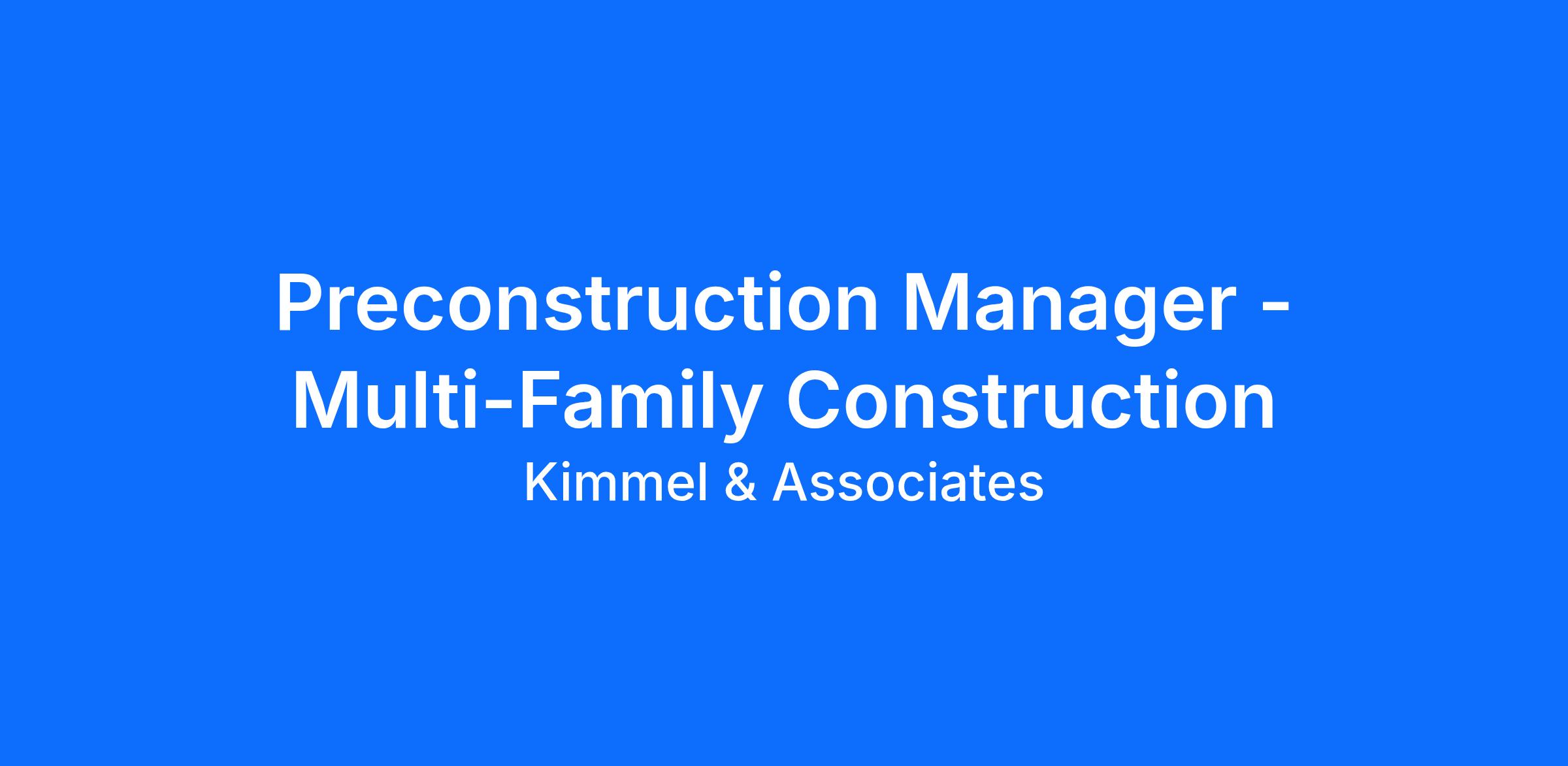 Preconstruction Manager - Multi-Family Construction

Kimmel & Associates